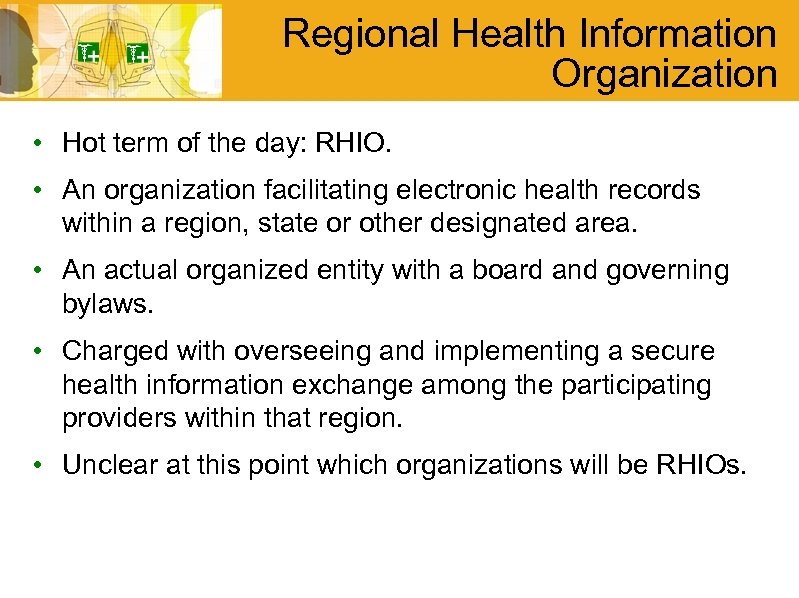 Regional Health Information Organization

• Hot term of the day: RHIO.

• An organization facilitating electronic health records within a region, state or other designated area.

• An actual organized entity with a board and governing bylaws.

• Charged with overseeing and implementing a secure health information exchange among the participating providers within that region.

• Unclear at this point which organizations will be RHIOs.